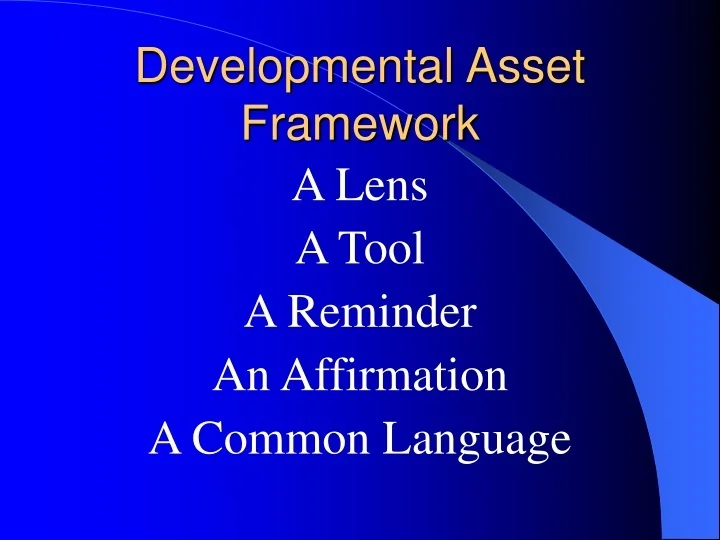 Developmental Asset Framework

A Lens

A Tool

A Reminder

An Affirmation

A Common Language